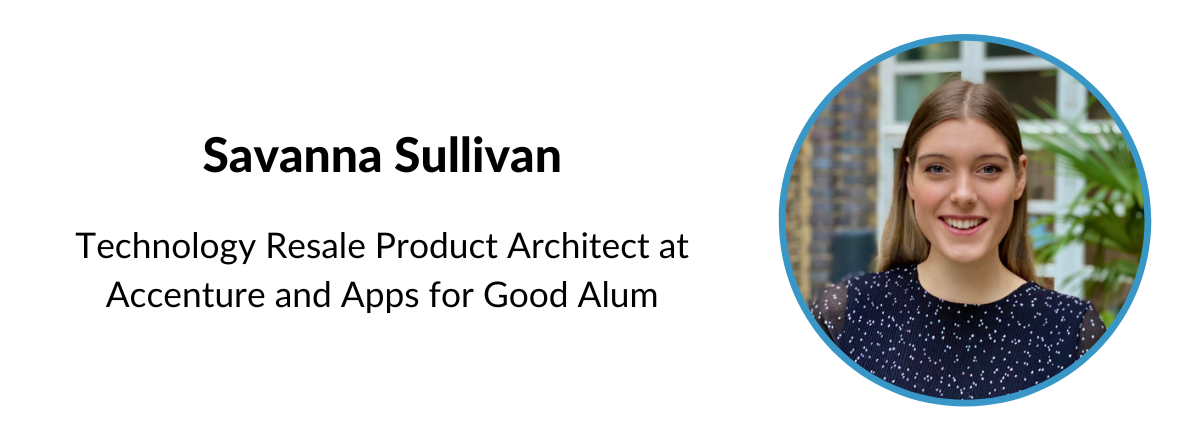 Savanna Sullivan

Technology Resale Product Architect at Accenture and Apps for Good Alum